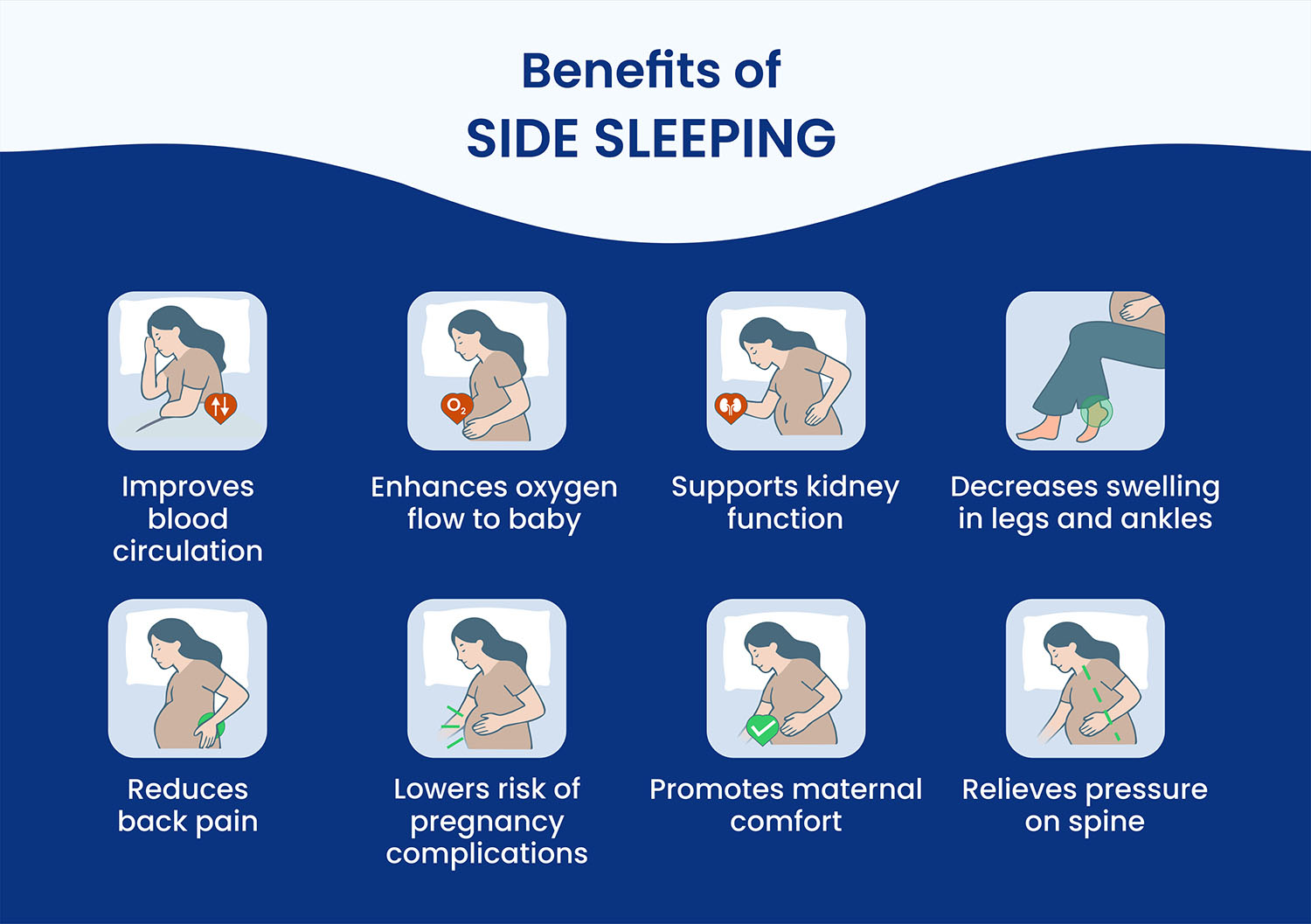 Benefits of
SIDE SLEEPING

$O_2$

Improves blood circulation

Enhances oxygen flow to baby

Supports kidney function

Decreases swelling in legs and ankles

Reduces back pain

Lowers risk of pregnancy complications

Promotes maternal comfort

Relieves pressure on spine